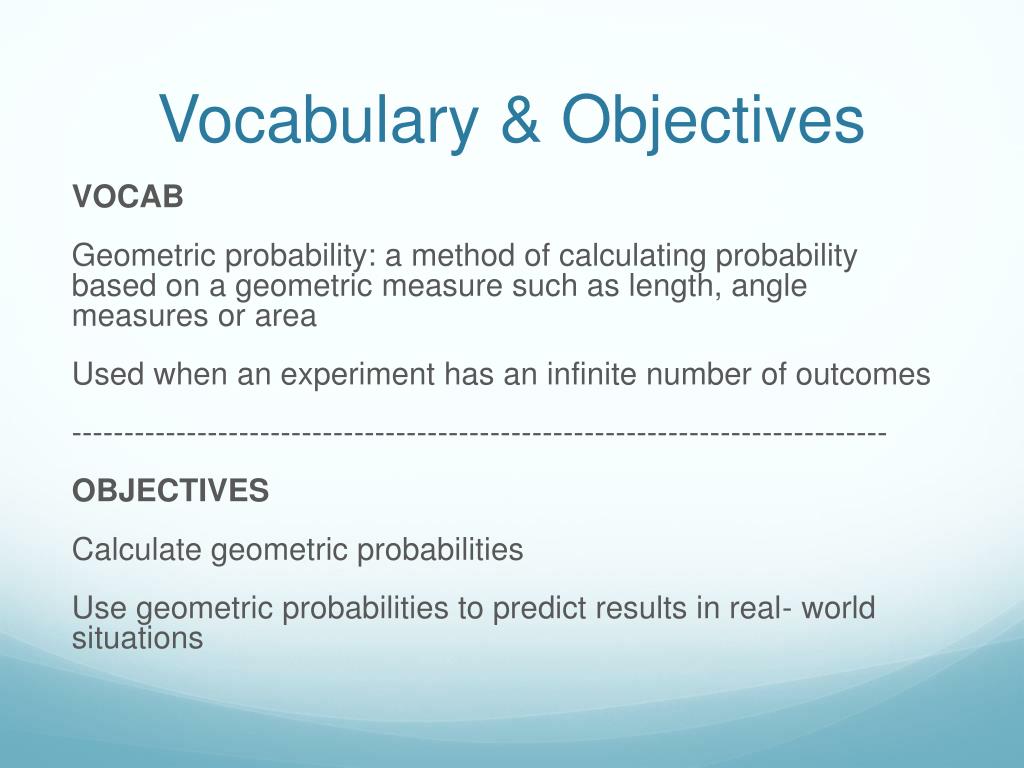 Vocabulary & Objectives

VOCAB

Geometric probability: a method of calculating probability based on a geometric measure such as length, angle measures or area

Used when an experiment has an infinite number of outcomes

-----------------------------------------------------------------------------

OBJECTIVES

Calculate geometric probabilities

Use geometric probabilities to predict results in real- world situations